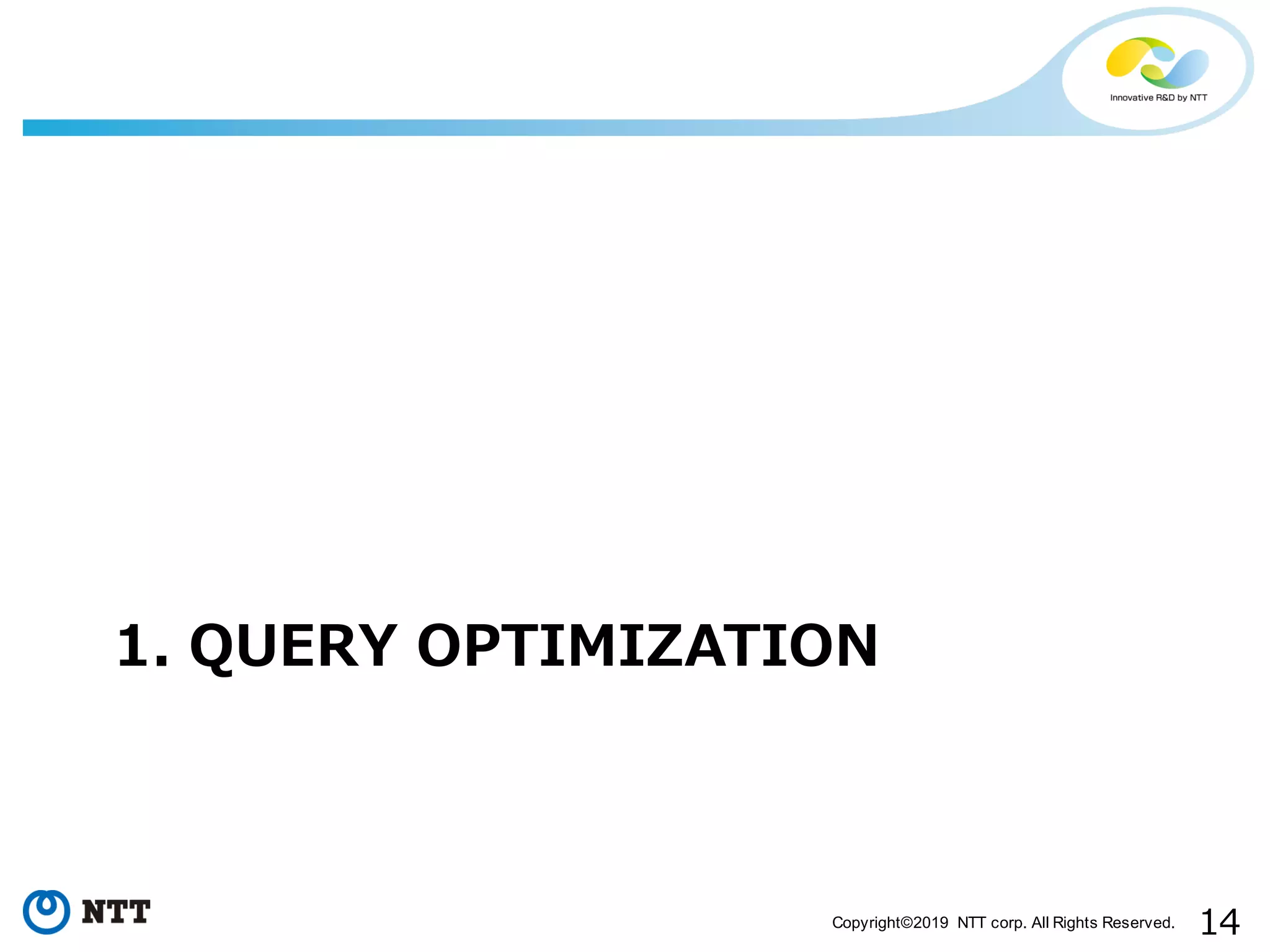 Innovative R&D by NTT

1. QUERY OPTIMIZATION

NTT

Copyright©2019 NTT corp. All Rights Reserved.

14